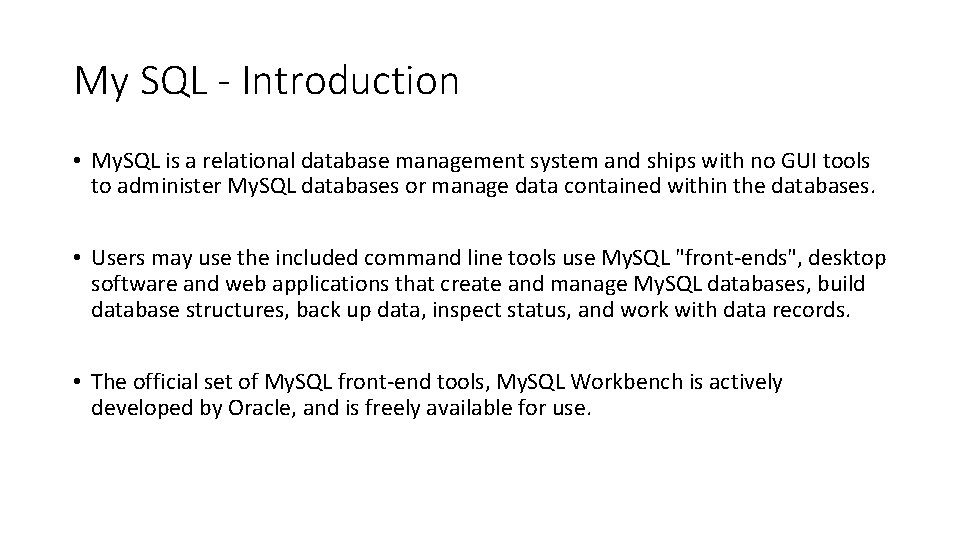 My SQL - Introduction

• MySQL is a relational database management system and ships with no GUI tools to administer MySQL databases or manage data contained within the databases.

• Users may use the included command line tools use MySQL "front-ends", desktop software and web applications that create and manage MySQL databases, build database structures, back up data, inspect status, and work with data records.

• The official set of MySQL front-end tools, MySQL Workbench is actively developed by Oracle, and is freely available for use.